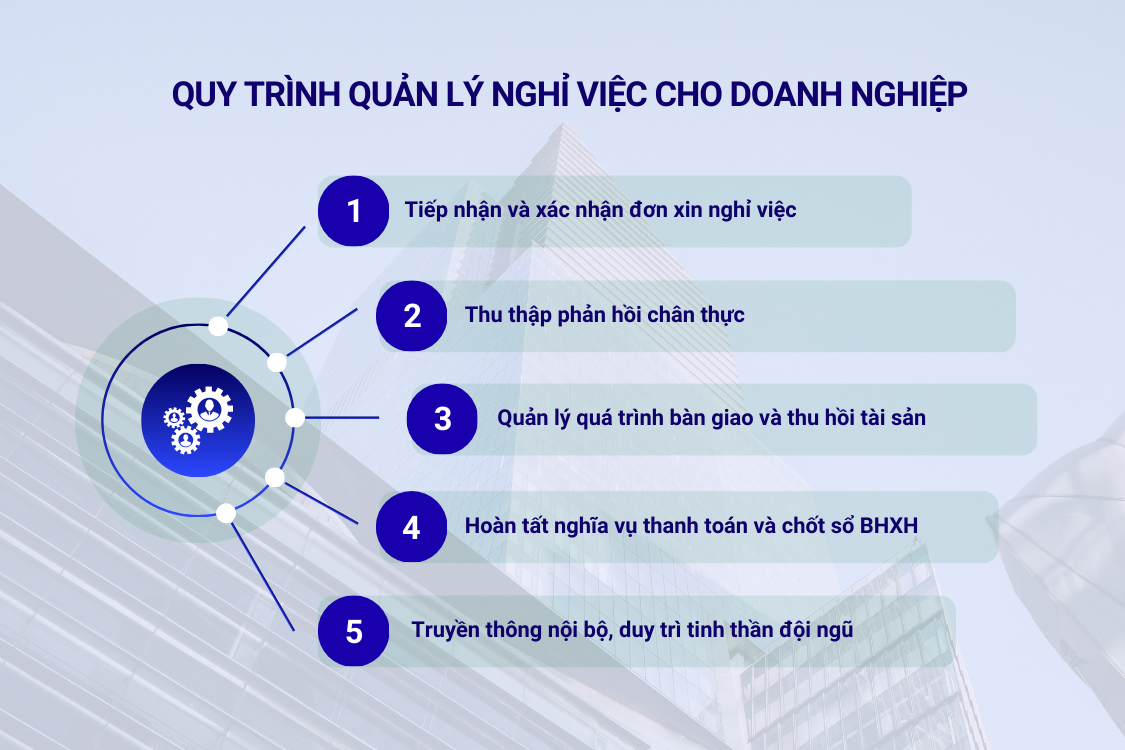 QUY TRÌNH QUẢN LÝ NGHỈ VIỆC CHO DOANH NGHIỆP

1 Tiếp nhận và xác nhận đơn xin nghỉ việc

2 Thu thập phản hồi chân thực

3 Quản lý quá trình bàn giao và thu hồi tài sản

4 Hoàn tất nghĩa vụ thanh toán và chốt sổ BHXH

5 Truyền thông nội bộ, duy trì tinh thần đội ngũ